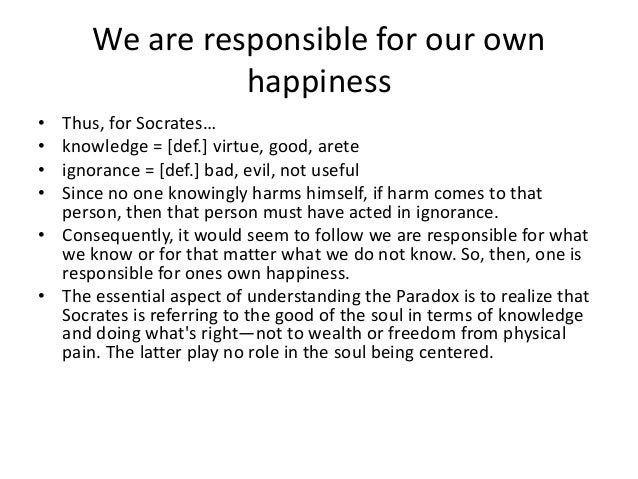 We are responsible for our own happiness

• Thus, for Socrates…
• knowledge = [def.] virtue, good, arete
• ignorance = [def.] bad, evil, not useful
• Since no one knowingly harms himself, if harm comes to that person, then that person must have acted in ignorance.
• Consequently, it would seem to follow we are responsible for what we know or for that matter what we do not know. So, then, one is responsible for ones own happiness.
• The essential aspect of understanding the Paradox is to realize that Socrates is referring to the good of the soul in terms of knowledge and doing what's right—not to wealth or freedom from physical pain. The latter play no role in the soul being centered.